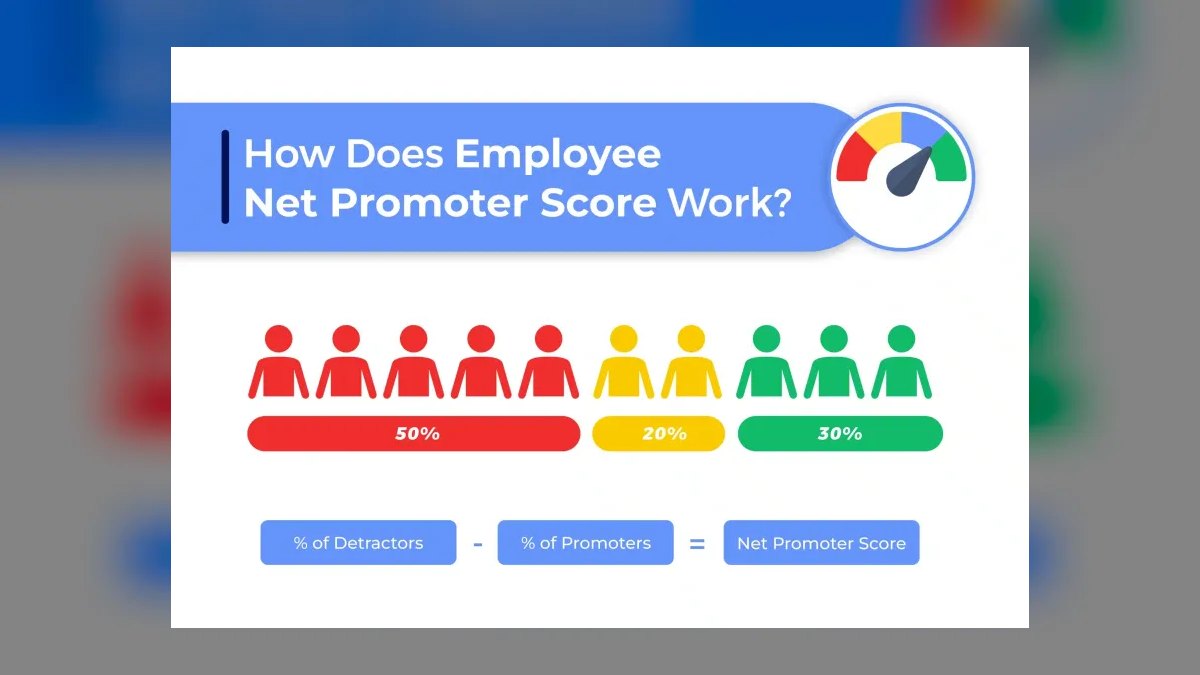 How Does Employee Net Promoter Score Work?

50%

20%

30%

% of Detractors - % of Promoters = Net Promoter Score